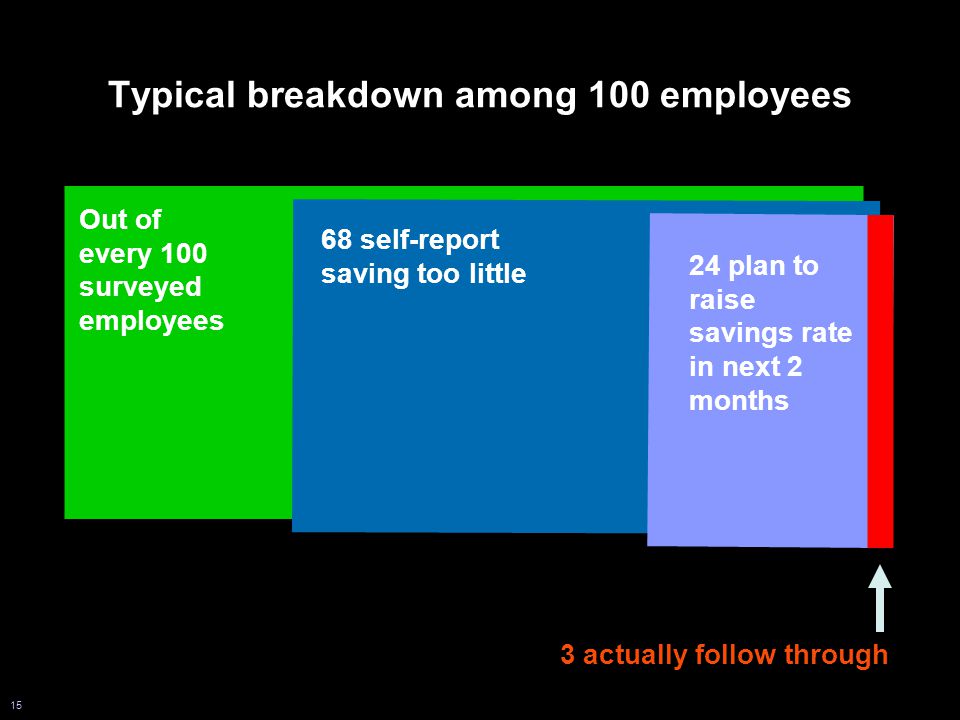 Typical breakdown among 100 employees

Out of every 100 surveyed employees

68 self-report saving too little

24 plan to raise savings rate in next 2 months

3 actually follow through

15